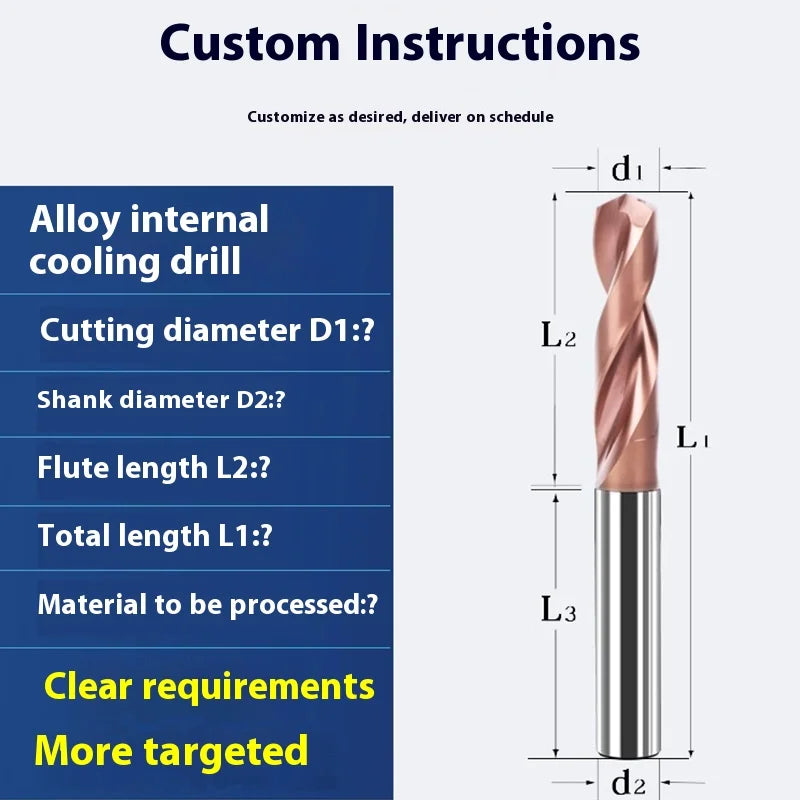 Custom Instructions

Customize as desired, deliver on schedule

Alloy internal cooling drill

Cutting diameter D1:?

Shank diameter D2:?

Flute length L2:?

Total length L1:?

Material to be processed:?

Clear requirements

More targeted

$d_1$

$L_2$

$L_1$

$L_3$

$d_2$